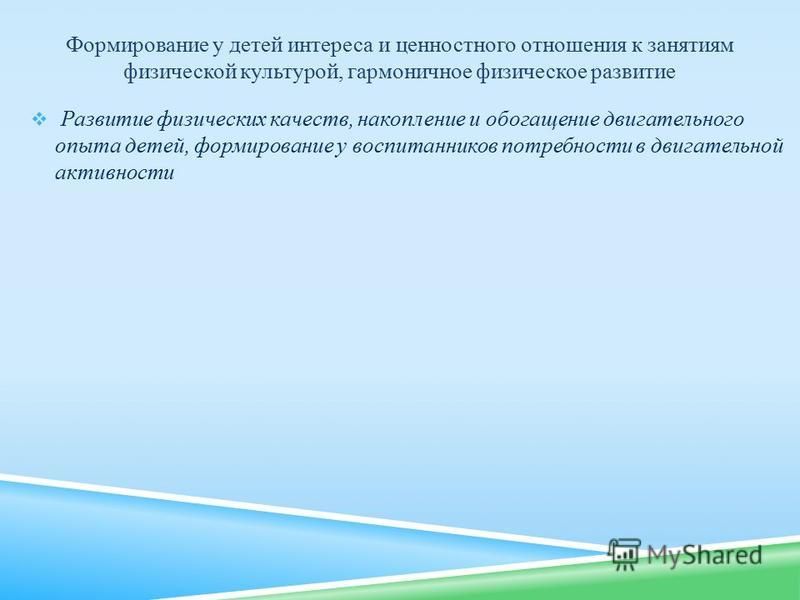 Формирование у детей интереса и ценностного отношения к занятиям физической культурой, гармоничное физическое развитие

Развитие физических качеств, накопление и обогащение двигательного опыта детей, формирование у воспитанников потребности в двигательной активности

MyShared